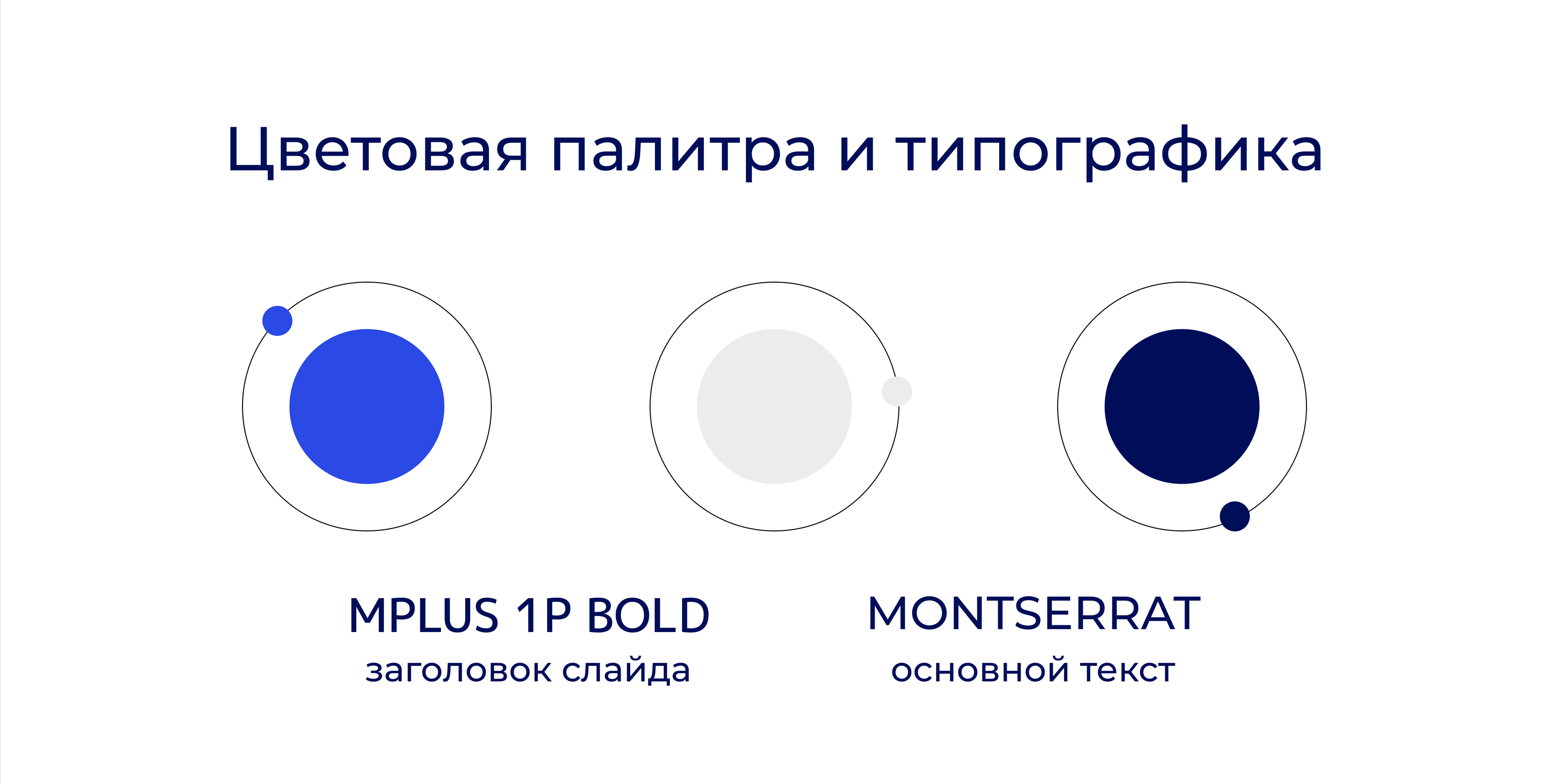 Цветовая палитра и типографика

MPLUS 1P BOLD
заголовок слайда

MONTSERRAT
основной текст